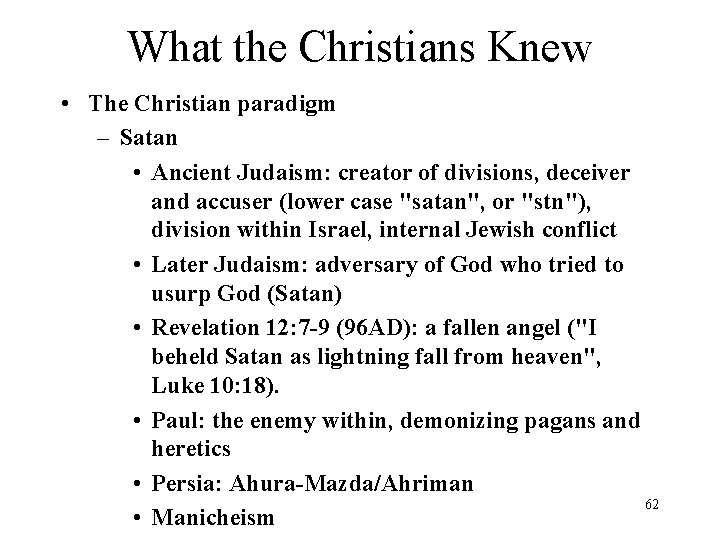 What the Christians Knew

• The Christian paradigm
– Satan
• Ancient Judaism: creator of divisions, deceiver and accuser (lower case "satan", or "stn"), division within Israel, internal Jewish conflict
• Later Judaism: adversary of God who tried to usurp God (Satan)
• Revelation 12:7-9 (96AD): a fallen angel ("I beheld Satan as lightning fall from heaven", Luke 10:18).
• Paul: the enemy within, demonizing pagans and heretics
• Persia: Ahura-Mazda/Ahriman
• Manicheism

62